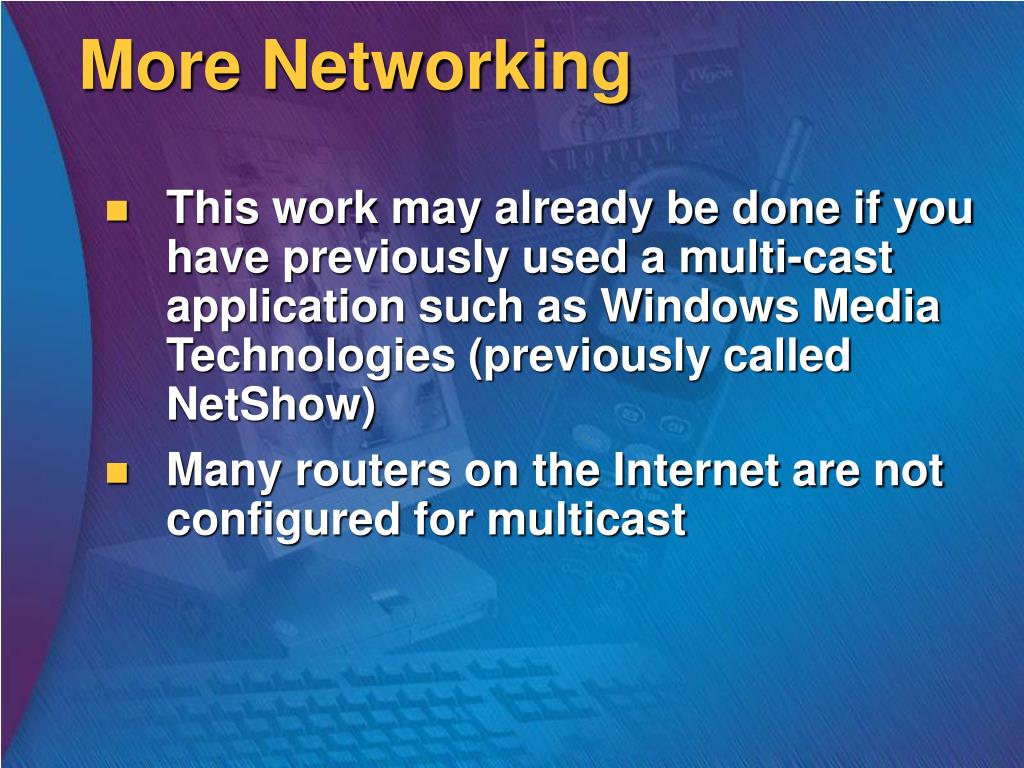 More Networking

- This work may already be done if you have previously used a multi-cast application such as Windows Media Technologies (previously called NetShow)
- Many routers on the Internet are not configured for multicast